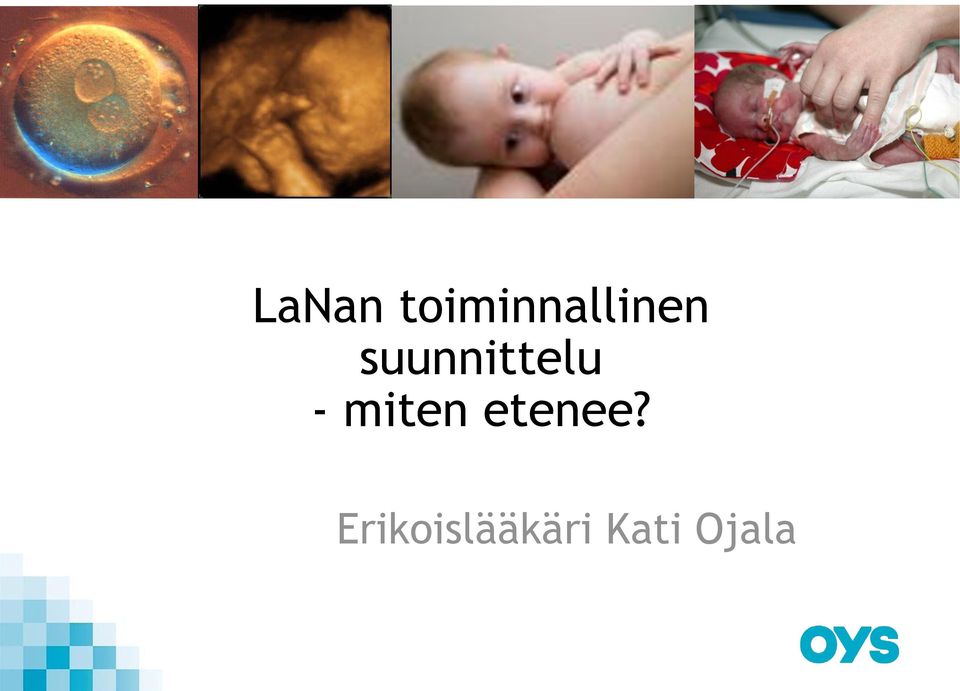 LaNan toiminnallinen suunnittelu
- miten etenee?

Erikoislääkäri Kati Ojala

OYS